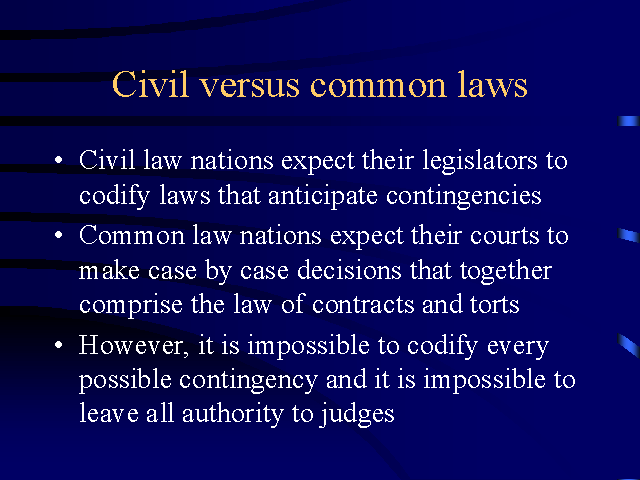 Civil versus common laws

• Civil law nations expect their legislators to codify laws that anticipate contingencies

• Common law nations expect their courts to make case by case decisions that together comprise the law of contracts and torts

• However, it is impossible to codify every possible contingency and it is impossible to leave all authority to judges